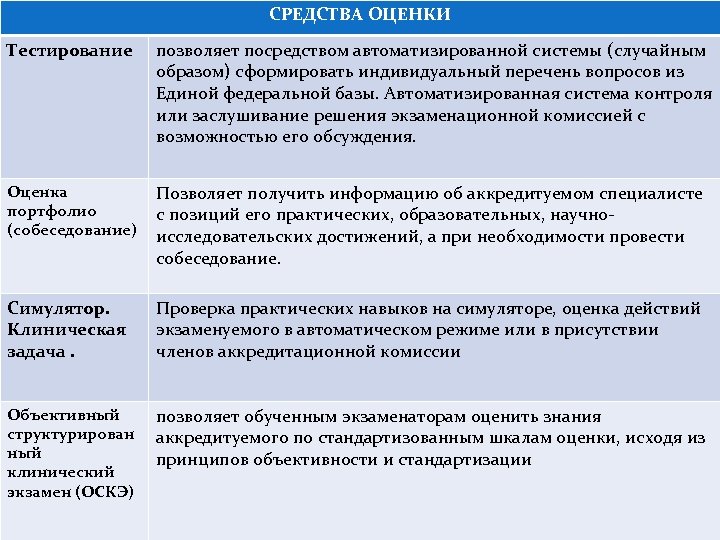 | СРЕДСТВА ОЦЕНКИ | |
|---|---|
| Тестирование | позволяет посредством автоматизированной системы (случайным образом) сформировать индивидуальный перечень вопросов из Единой федеральной базы. Автоматизированная система контроля или заслушивание решения экзаменационной комиссией с возможностью его обсуждения. |
| Оценка портфолио (собеседование) | Позволяет получить информацию об аккредитуемом специалисте с позиций его практических, образовательных, научно-исследовательских достижений, а при необходимости провести собеседование. |
| Симулятор. Клиническая задача . | Проверка практических навыков на симуляторе, оценка действий экзаменуемого в автоматическом режиме или в присутствии членов аккредитационной комиссии |
| Объективный структурированный клинический экзамен (ОСКЭ) | позволяет обученным экзаменаторам оценить знания аккредитуемого по стандартизованным шкалам оценки, исходя из принципов объективности и стандартизации |